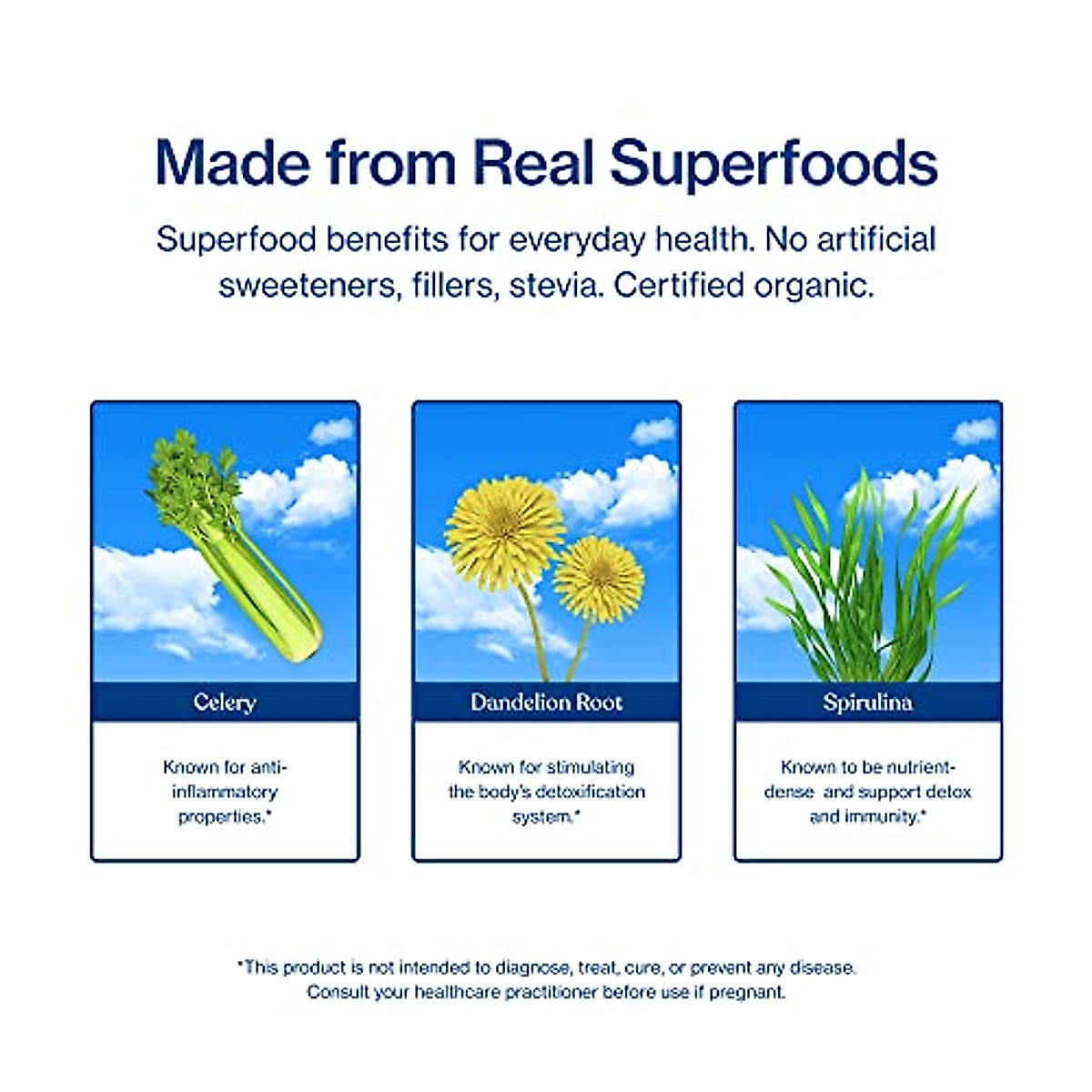 Made from Real Superfoods

Superfood benefits for everyday health. No artificial sweeteners, fillers, stevia. Certified organic.

Celery

Known for anti-inflammatory properties.*

Dandelion Root

Known for stimulating the body's detoxification system.*

Spirulina

Known to be nutrient-dense and support detox and immunity.*

*This product is not intended to diagnose, treat, cure, or prevent any disease. Consult your healthcare practitioner before use if pregnant.